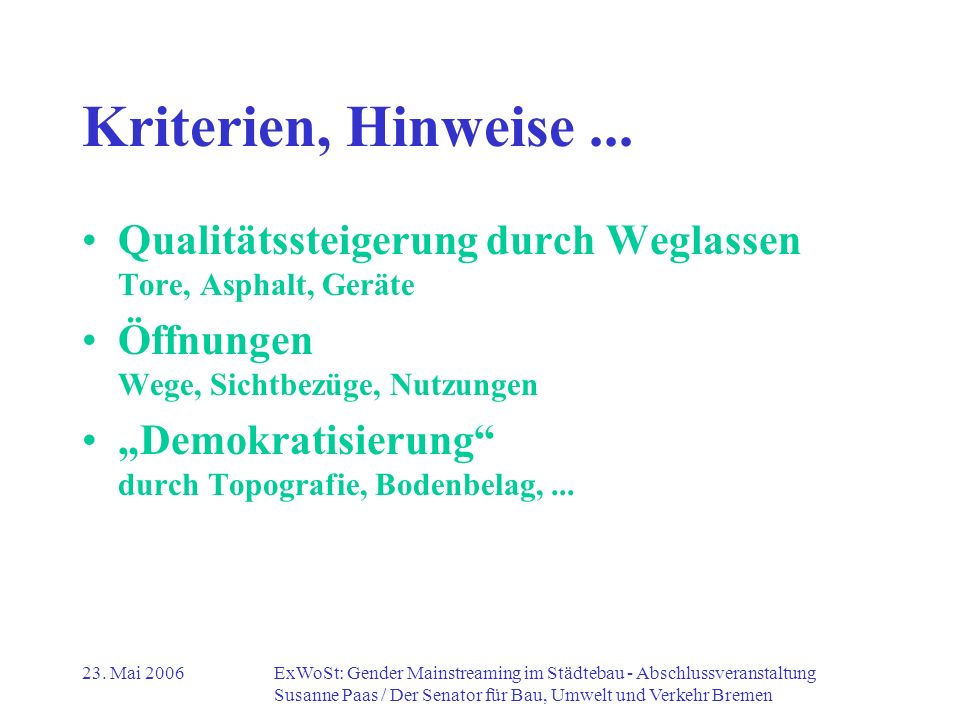 Kriterien, Hinweise ...

• Qualitätssteigerung durch Weglassen
Tore, Asphalt, Geräte

• Öffnungen
Wege, Sichtbezüge, Nutzungen

• „Demokratisierung“
durch Topografie, Bodenbelag, ...

23. Mai 2006

ExWoSt: Gender Mainstreaming im Städtebau - Abschlussveranstaltung
Susanne Paas / Der Senator für Bau, Umwelt und Verkehr Bremen